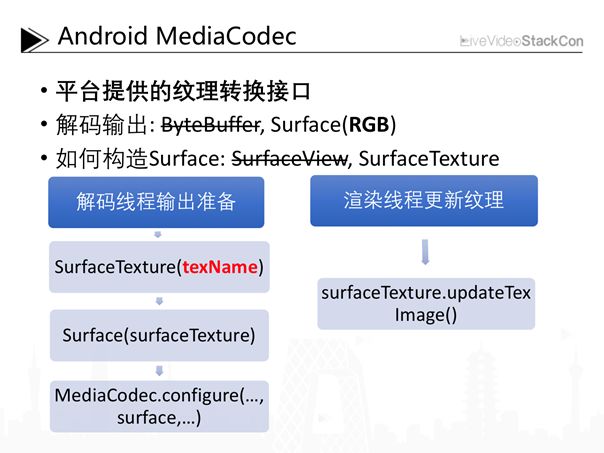 Android MediaCodec

LiveVideoStackCon

• 平台提供的纹理转换接口
• 解码输出: ByteBuffer, Surface(RGB)
• 如何构造Surface: SurfaceView, SurfaceTexture

解码线程输出准备

SurfaceTexture(texName)

Surface(surfaceTexture)

MediaCodec.configure(..., surface,...)

渲染线程更新纹理

surfaceTexture.updateTexImage()